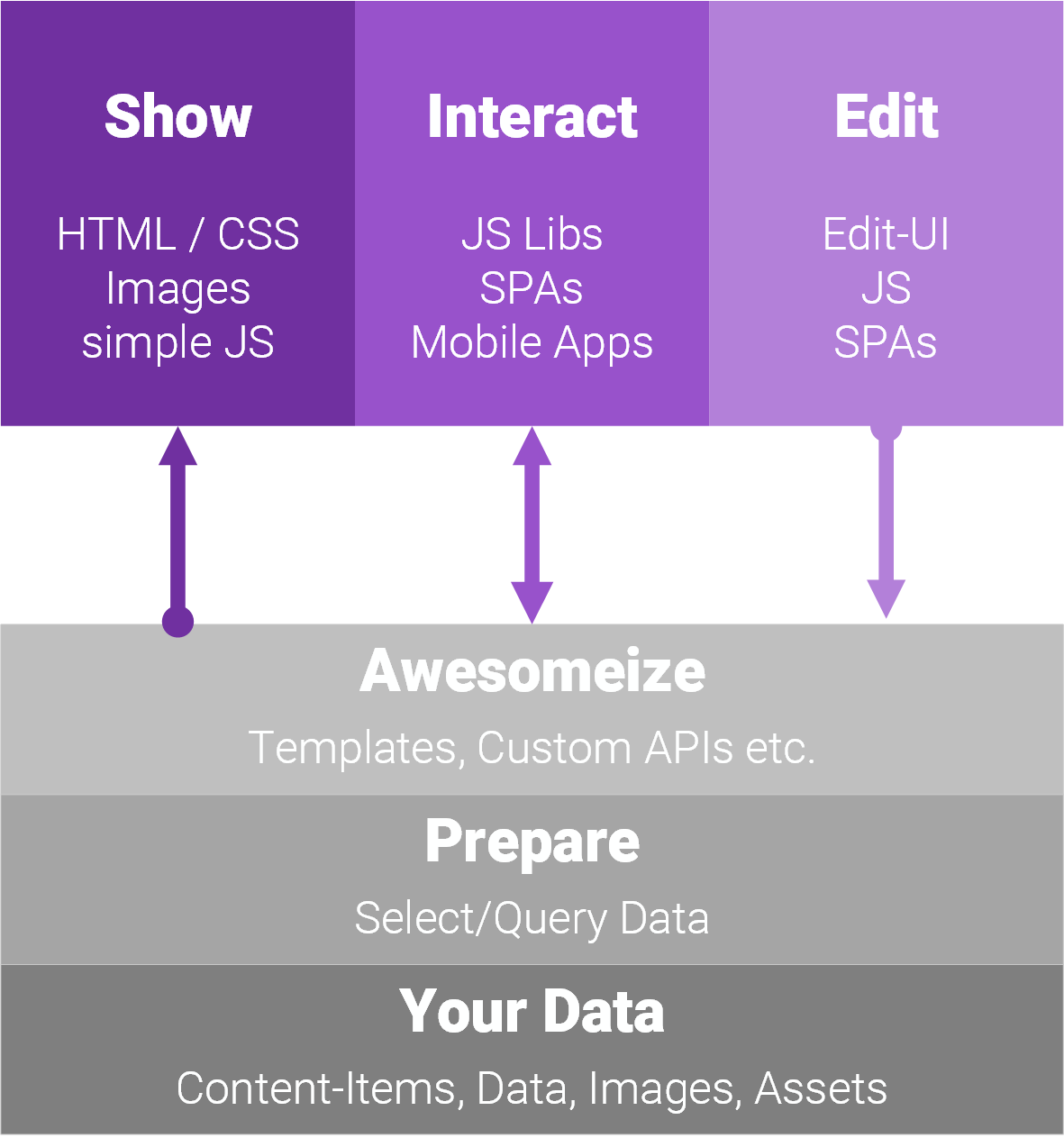 Show

HTML / CSS
Images
simple JS

Interact

JS Libs
SPAs
Mobile Apps

Edit

Edit-UI
JS
SPAs

Awesomeize

Templates, Custom APIs etc.

Prepare

Select/Query Data

Your Data

Content-Items, Data, Images, Assets